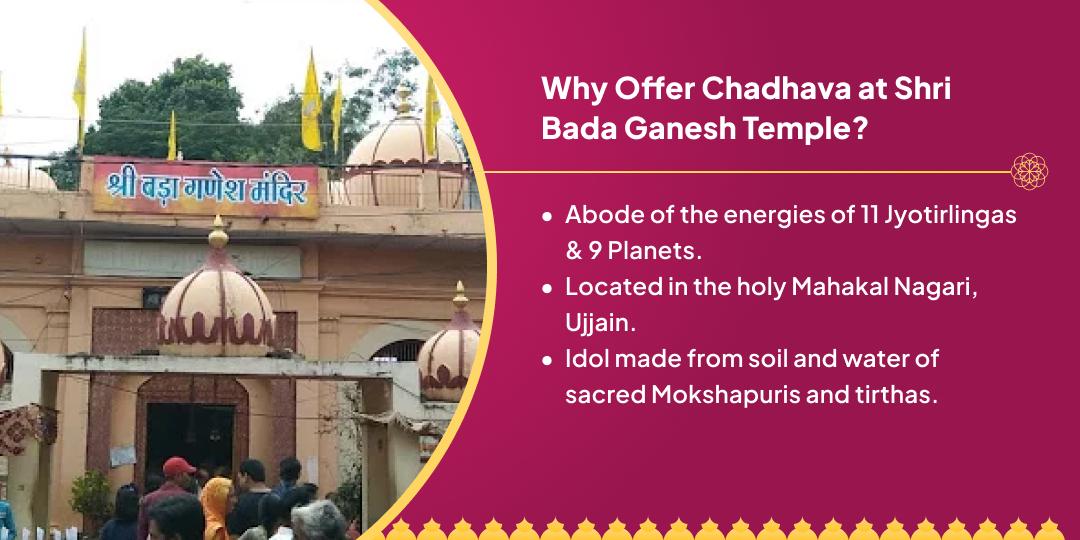 श्री बड़ा गणेश मंदिर

Why Offer Chadhava at Shri Bada Ganesh Temple?

• Abode of the energies of 11 Jyotirlingas & 9 Planets.
• Located in the holy Mahakal Nagari, Ujjain.
• Idol made from soil and water of sacred Mokshapuris and tirthas.